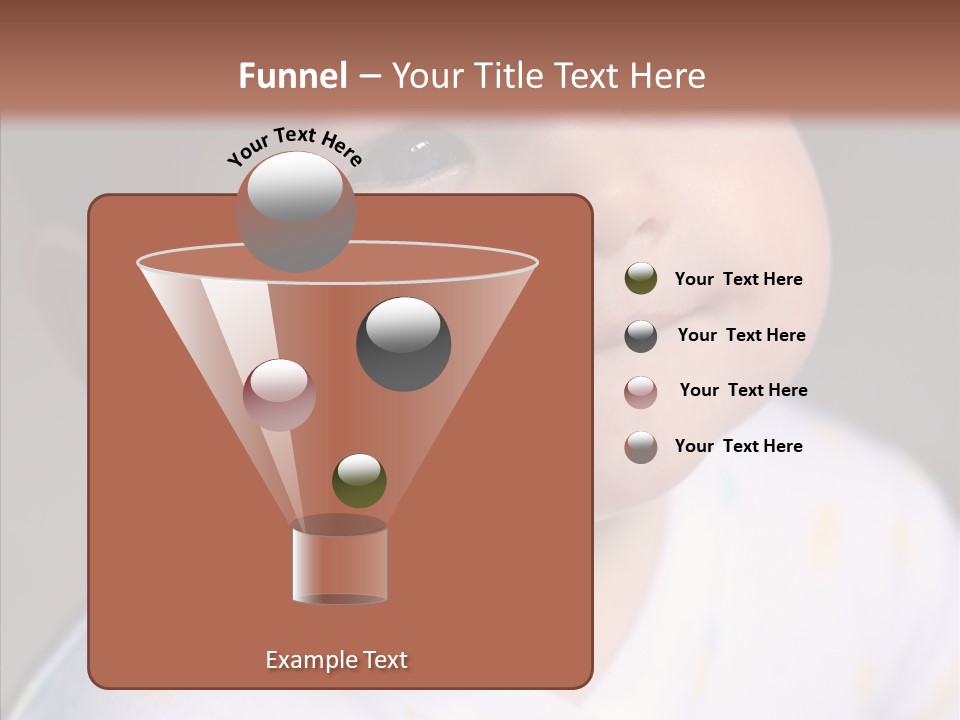 Funnel – Your Title Text Here

Your Text Here

Your Text Here

Your Text Here

Your Text Here

Your Text Here

Example Text